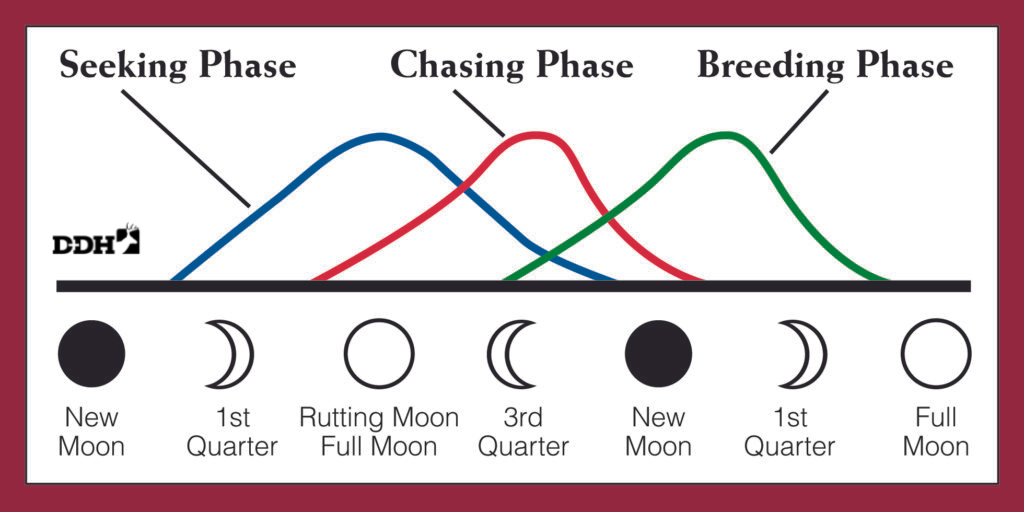 Seeking Phase
Chasing Phase
Breeding Phase

DDH

New Moon
1st Quarter
Rutting Moon Full Moon
3rd Quarter
New Moon
1st Quarter
Full Moon